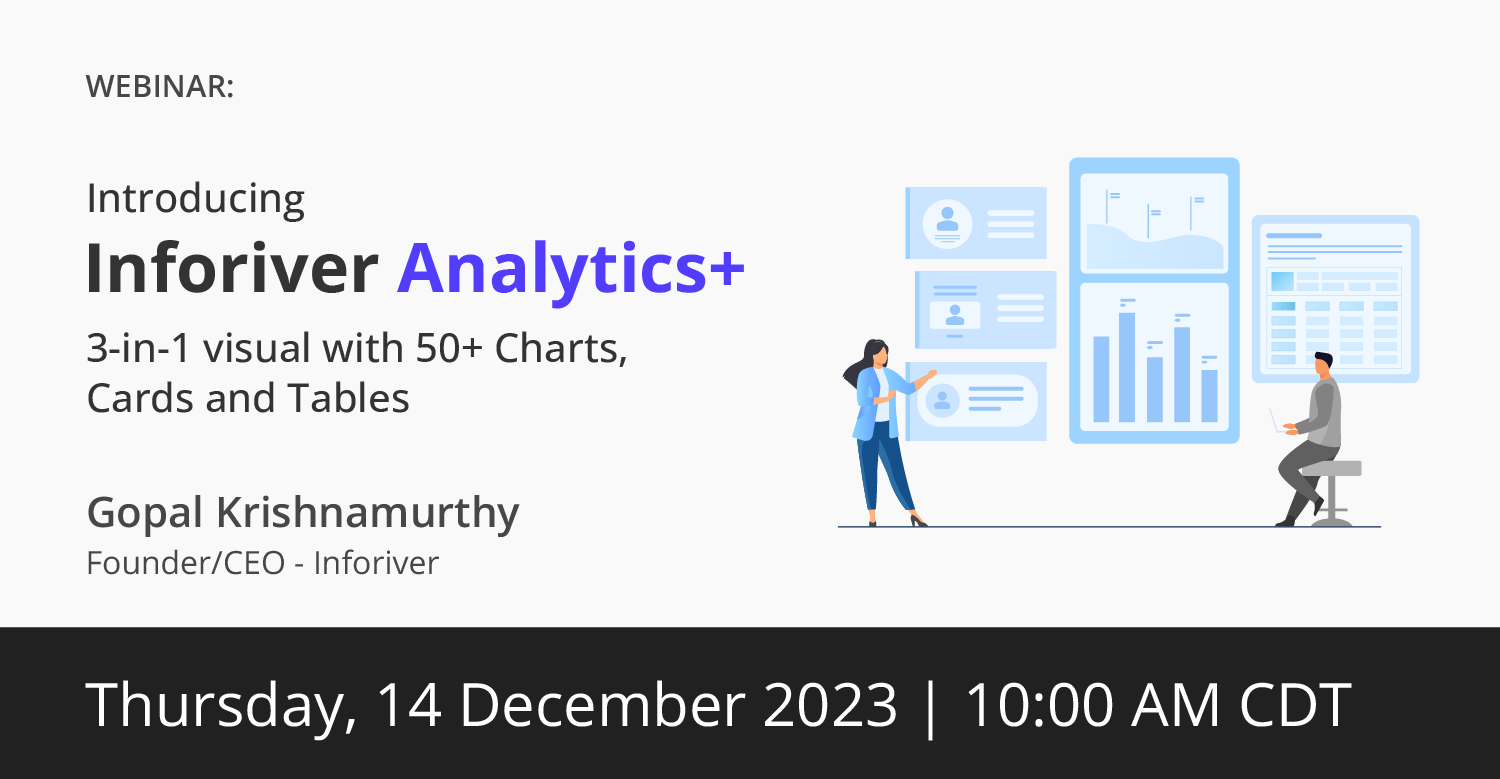 WEBINAR:

Introducing
Inforiver Analytics+

3-in-1 visual with 50+ Charts, Cards and Tables

Gopal Krishnamurthy
Founder/CEO - Inforiver

Thursday, 14 December 2023 | 10:00 AM CDT